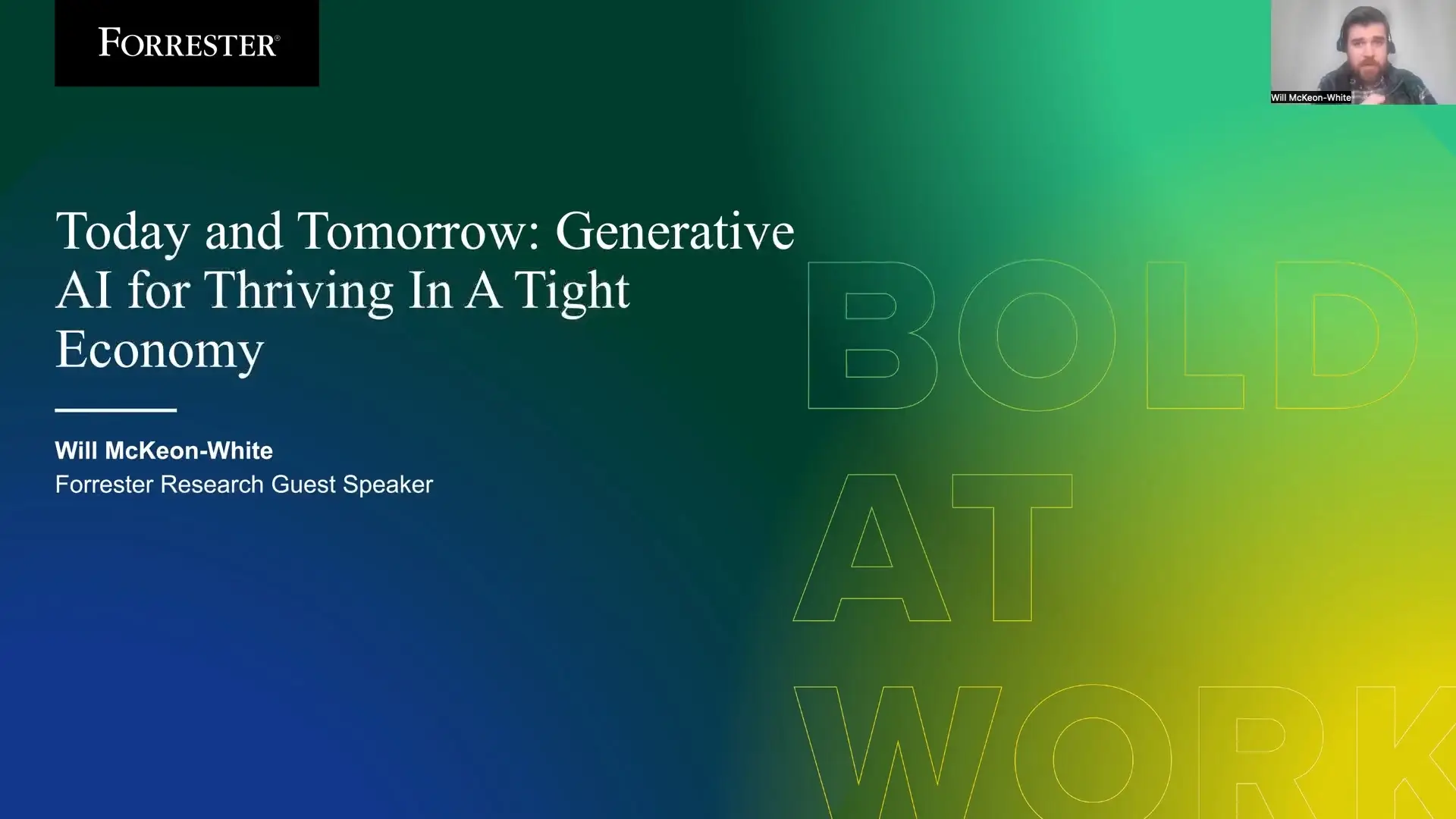 FORRESTER®

Will McKeon-White

Today and Tomorrow: Generative AI for Thriving In A Tight Economy

Will McKeon-White
Forrester Research Guest Speaker

BOLD AT WORK